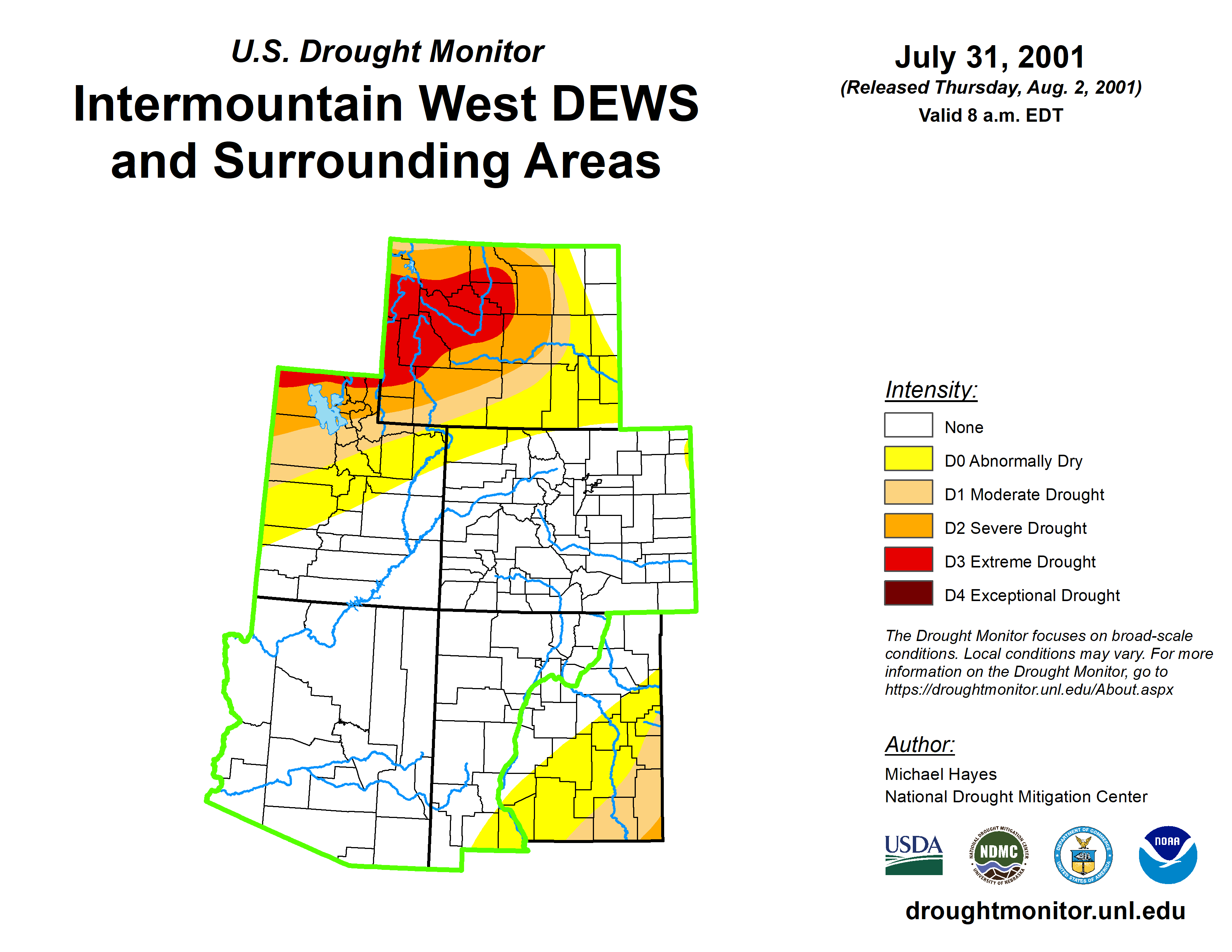 U.S. Drought Monitor
Intermountain West DEWS and Surrounding Areas

July 31, 2001
(Released Thursday, Aug. 2, 2001)
Valid 8 a.m. EDT

Intensity:
None
D0 Abnormally Dry
D1 Moderate Drought
D2 Severe Drought
D3 Extreme Drought
D4 Exceptional Drought

The Drought Monitor focuses on broad-scale conditions. Local conditions may vary. For more information on the Drought Monitor, go to https://droughtmonitor.unl.edu/About.aspx

Author:
Michael Hayes
National Drought Mitigation Center

USDA
NATIONAL DROUGHT MITIGATION CENTER NDMC UNIVERSITY OF NEBRASKA
DEPARTMENT OF COMMERCE UNITED STATES OF AMERICA
NOAA

droughtmonitor.unl.edu